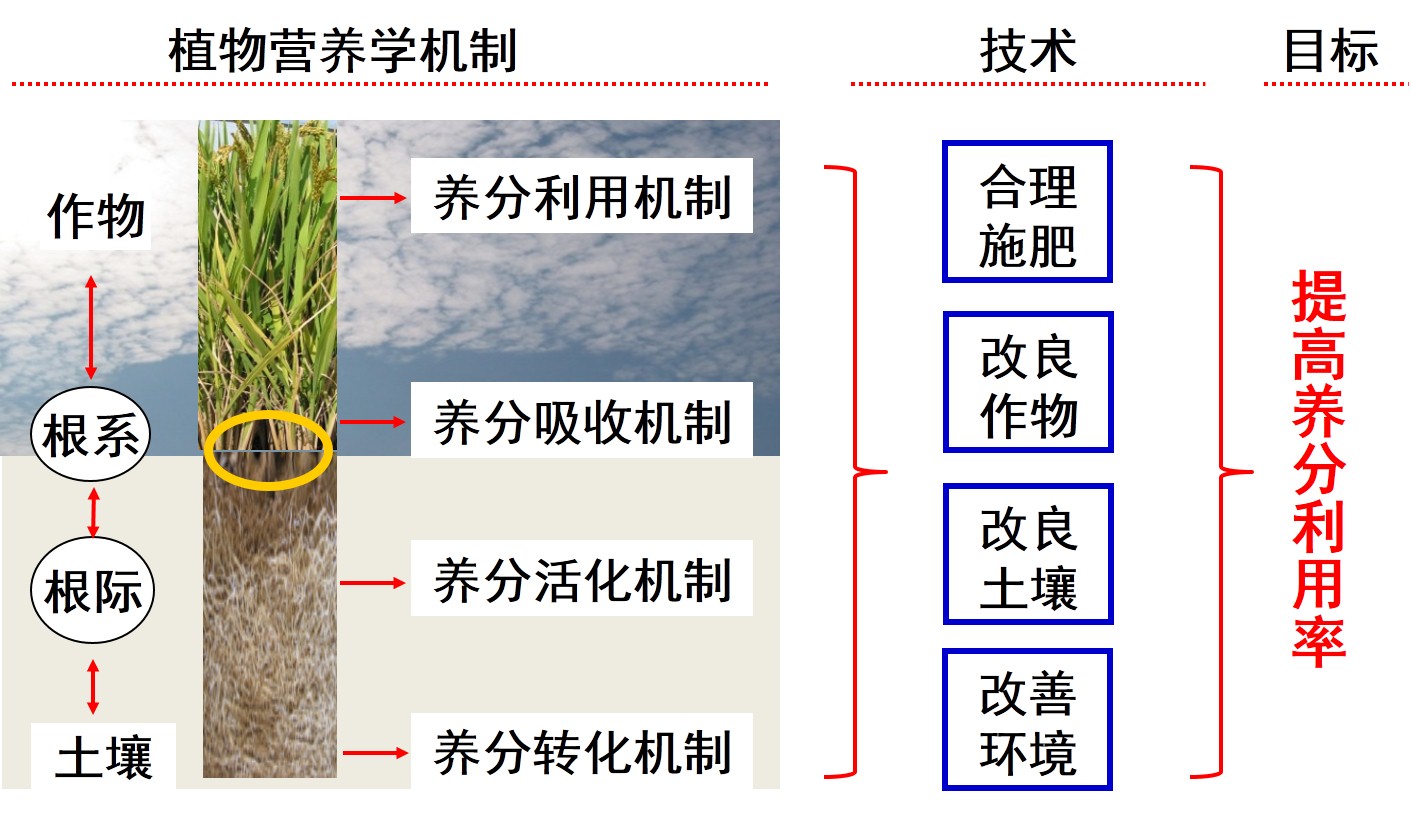 植物营养学机制

技术

目标

作物

根系

根际

土壤

养分利用机制

养分吸收机制

养分活化机制

养分转化机制

合理施肥

改良作物

改良土壤

改善环境

提高养分利用率